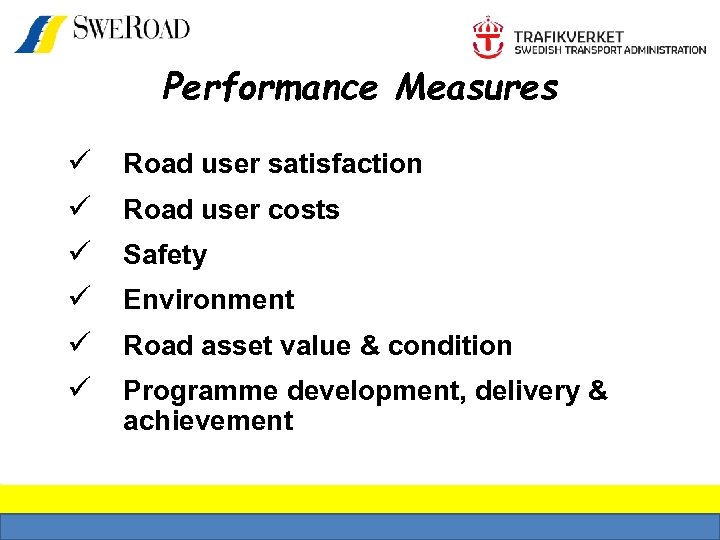 SWEROAD

TRAFIKVERKET
SWEDISH TRANSPORT ADMINISTRATION

Performance Measures

✓ Road user satisfaction
✓ Road user costs
✓ Safety
✓ Environment
✓ Road asset value & condition
✓ Programme development, delivery & achievement